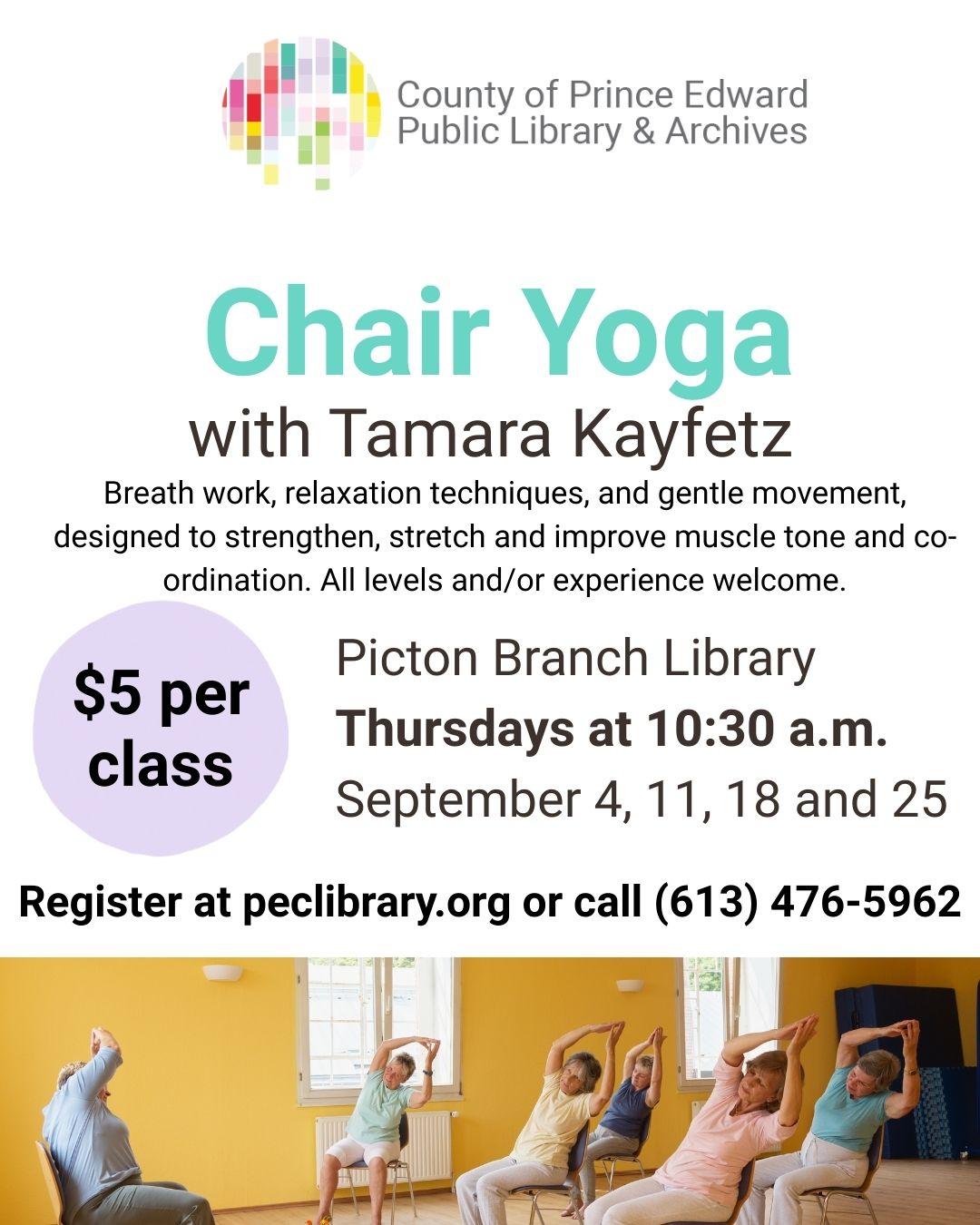 County of Prince Edward
Public Library & Archives

Chair Yoga
with Tamara Kayfetz

Breath work, relaxation techniques, and gentle movement, designed to strengthen, stretch and improve muscle tone and coordination. All levels and/or experience welcome.

$5 per class

Picton Branch Library
Thursdays at 10:30 a.m.
September 4, 11, 18 and 25

Register at peclibrary.org or call (613) 476-5962